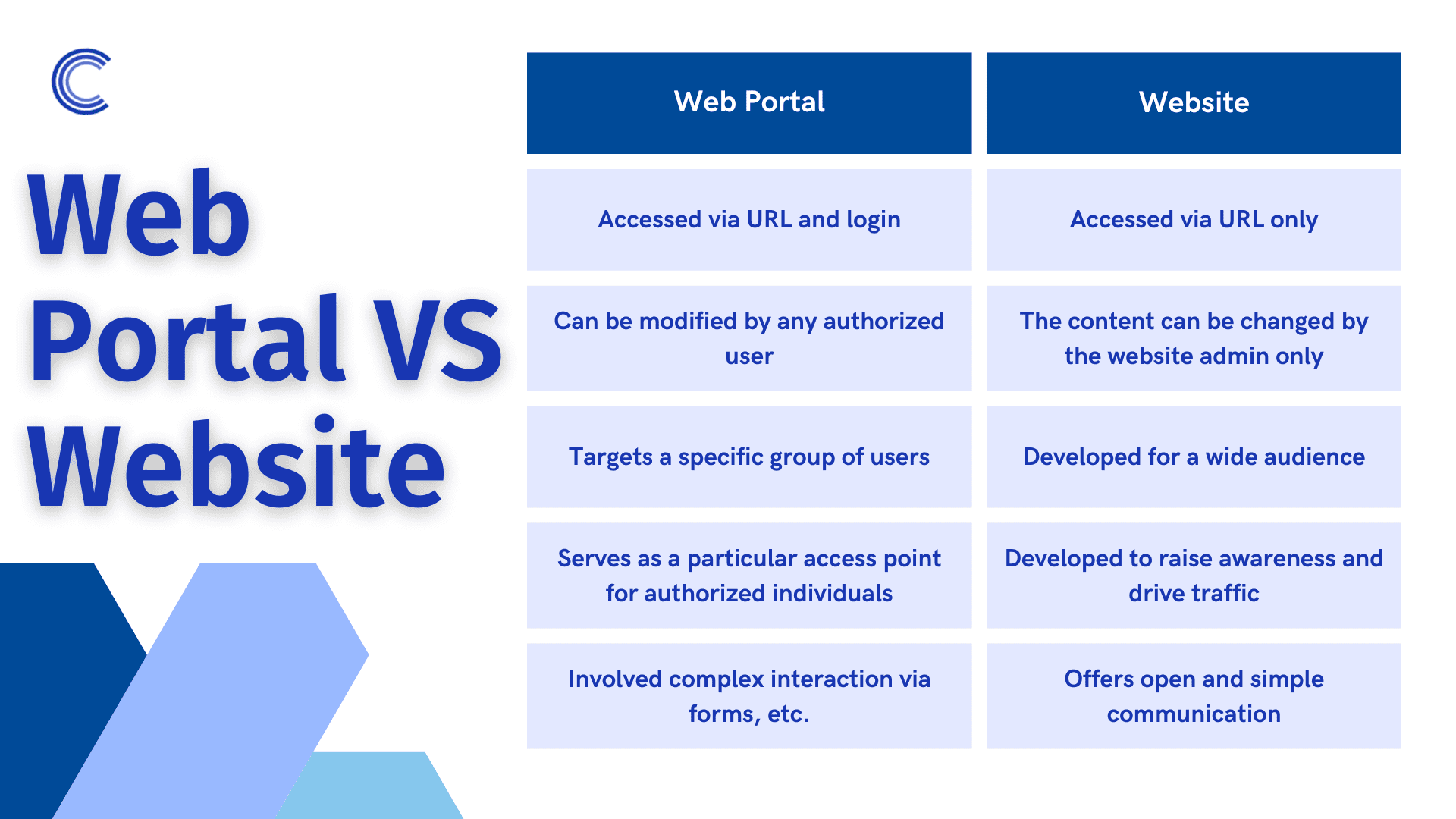 Web Portal VS Website

| Web Portal | Website |
|---|---|
| Accessed via URL and login | Accessed via URL only |
| Can be modified by any authorized user | The content can be changed by the website admin only |
| Targets a specific group of users | Developed for a wide audience |
| Serves as a particular access point for authorized individuals | Developed to raise awareness and drive traffic |
| Involved complex interaction via forms, etc. | Offers open and simple communication |